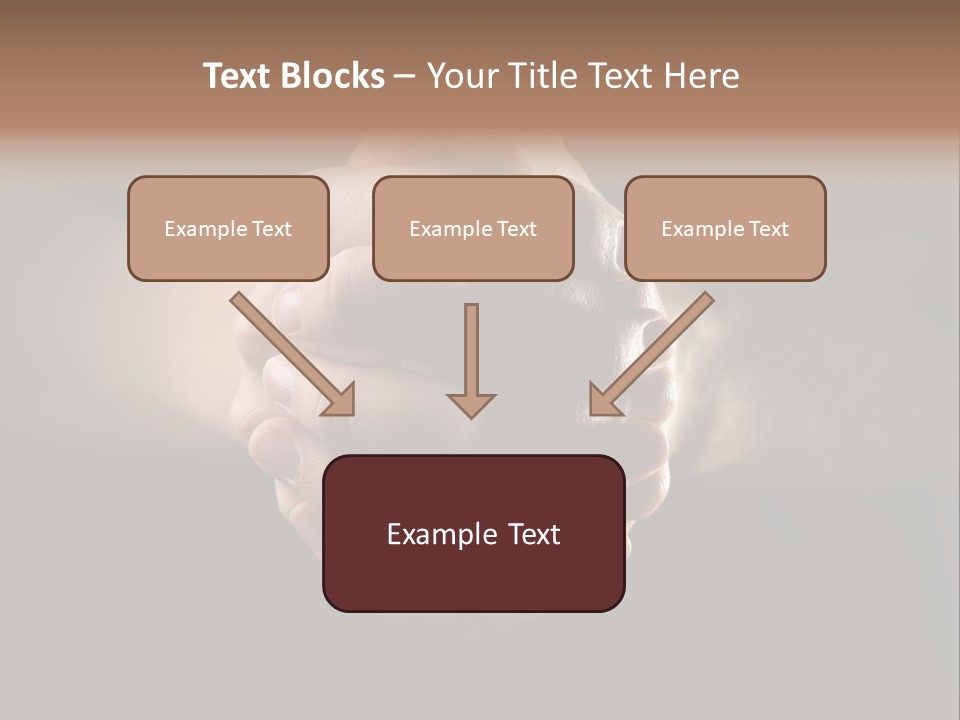 Text Blocks – Your Title Text Here

Example Text

Example Text

Example Text

Example Text